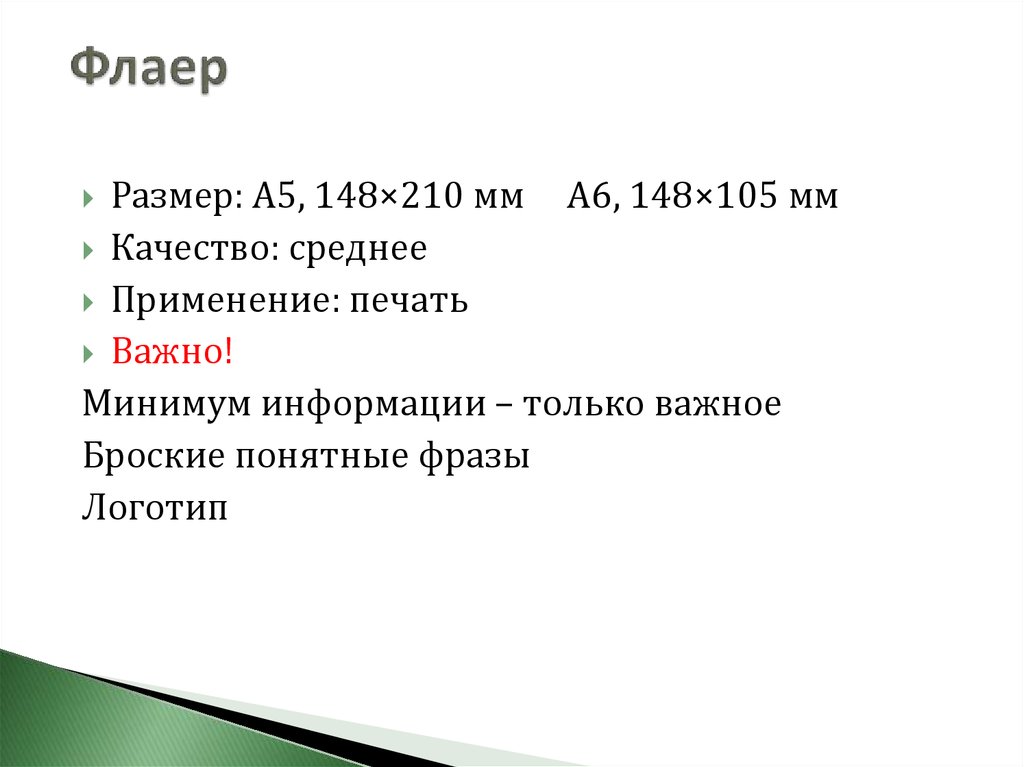 Флаер

Размер: А5, 148×210 мм А6, 148×105 мм
Качество: среднее
Применение: печать
Важно!
Минимум информации – только важное
Броские понятные фразы
Логотип